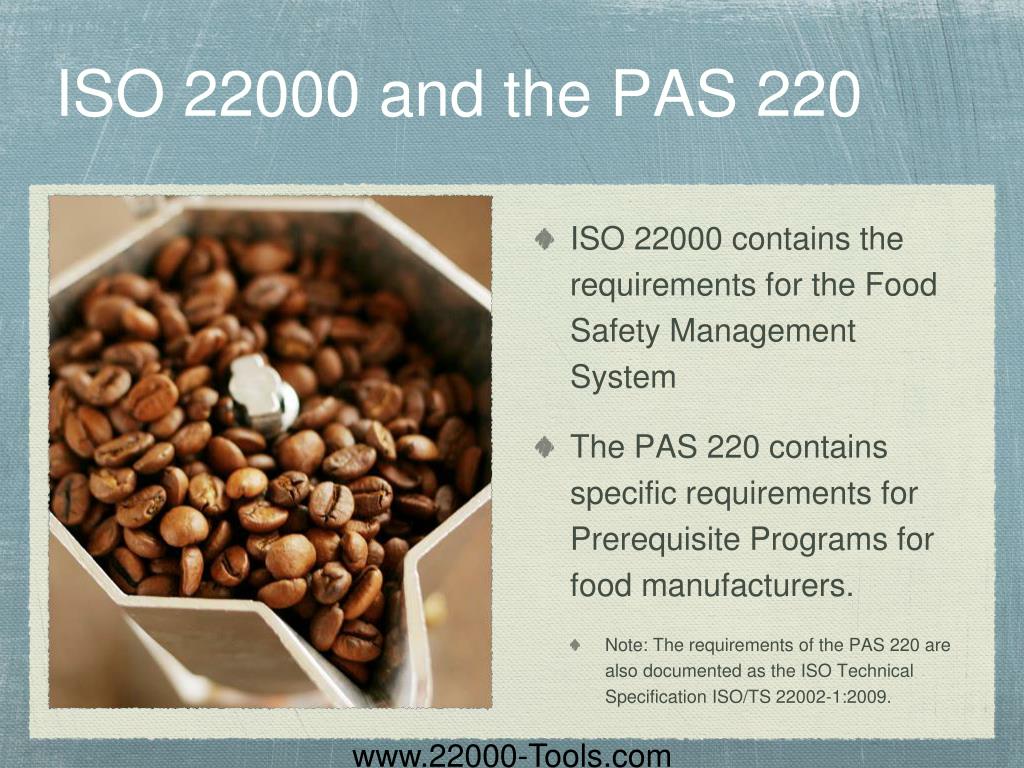 ISO 22000 and the PAS 220

ISO 22000 contains the requirements for the Food Safety Management System

The PAS 220 contains specific requirements for Prerequisite Programs for food manufacturers.

Note: The requirements of the PAS 220 are also documented as the ISO Technical Specification ISO/TS 22002-1:2009.

www.22000-Tools.com